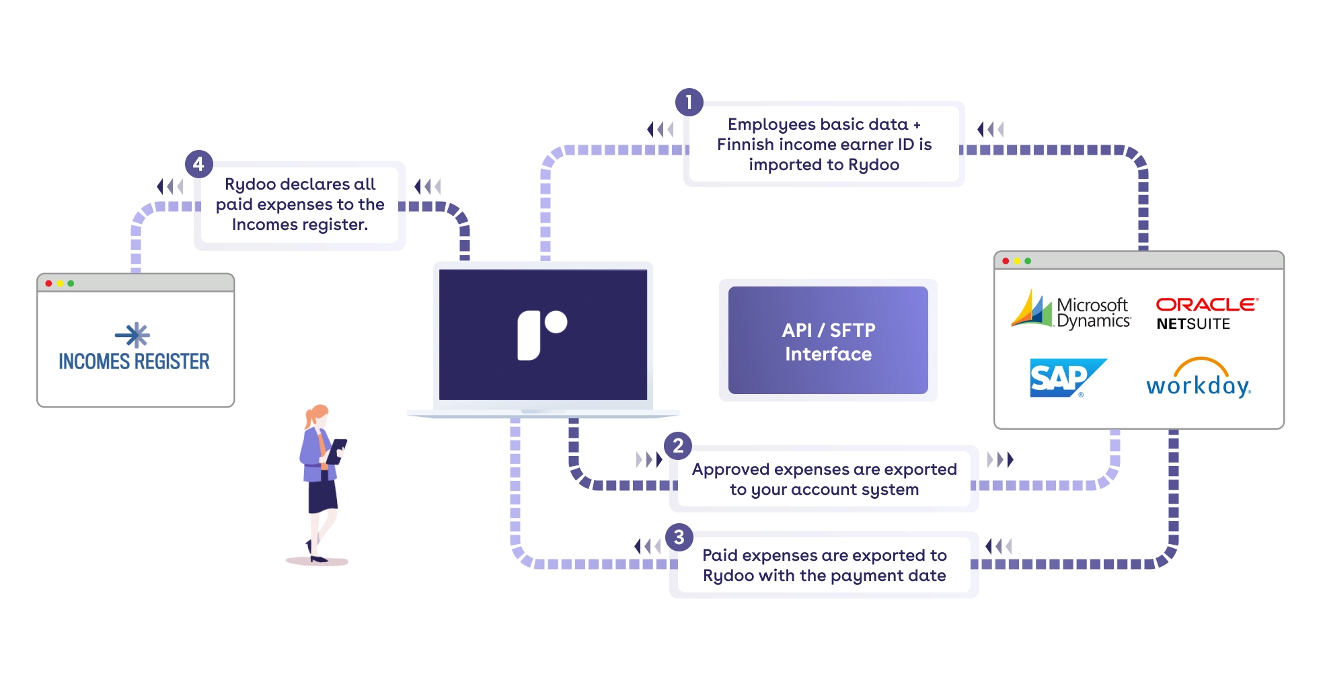 1
Employees basic data + Finnish income earner ID is imported to Rydoo

4
Rydoo declares all paid expenses to the Incomes register.

INCOMES REGISTER

API / SFTP Interface

Microsoft Dynamics
ORACLE NETSUITE
SAP
workday.

2
Approved expenses are exported to your account system

3
Paid expenses are exported to Rydoo with the payment date